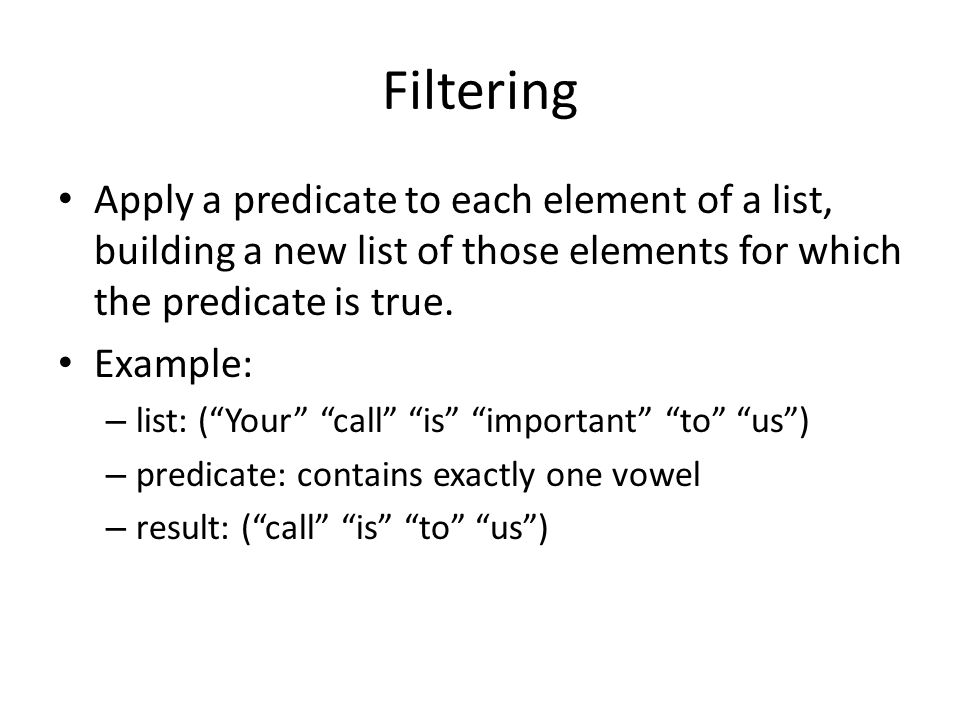 Filtering

• Apply a predicate to each element of a list, building a new list of those elements for which the predicate is true.

• Example:
– list: (“Your” “call” “is” “important” “to” “us”)
– predicate: contains exactly one vowel
– result: (“call” “is” “to” “us”)